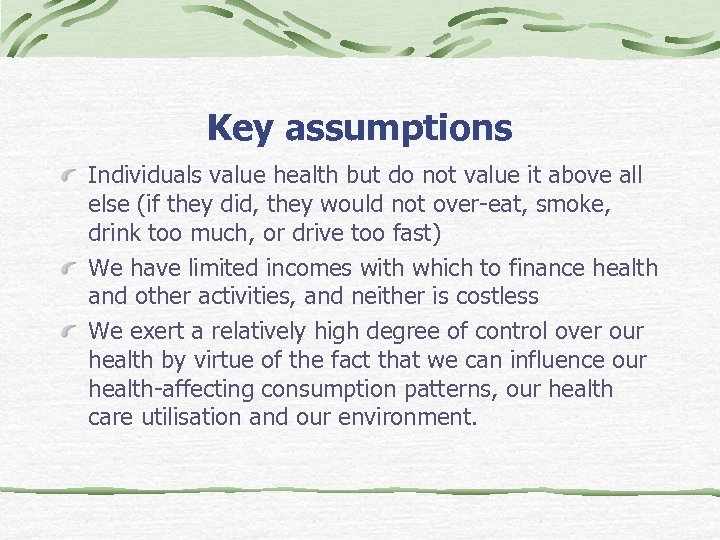 Key assumptions

Individuals value health but do not value it above all else (if they did, they would not over-eat, smoke, drink too much, or drive too fast)

We have limited incomes with which to finance health and other activities, and neither is costless

We exert a relatively high degree of control over our health by virtue of the fact that we can influence our health-affecting consumption patterns, our health care utilisation and our environment.